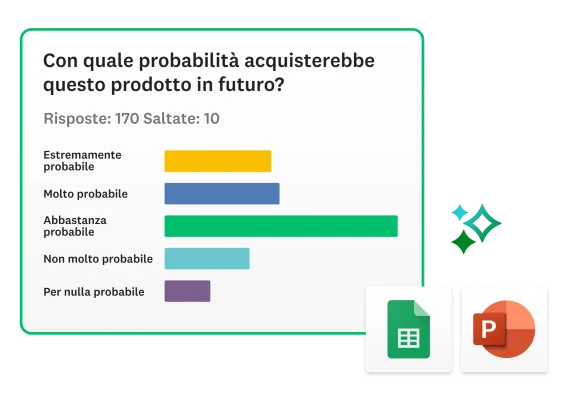 Con quale probabilità acquisterebbe questo prodotto in futuro?

Risposte: 170 Saltate: 10

Estremamente probabile

Molto probabile

Abbastanza probabile

Non molto probabile

Per nulla probabile

P